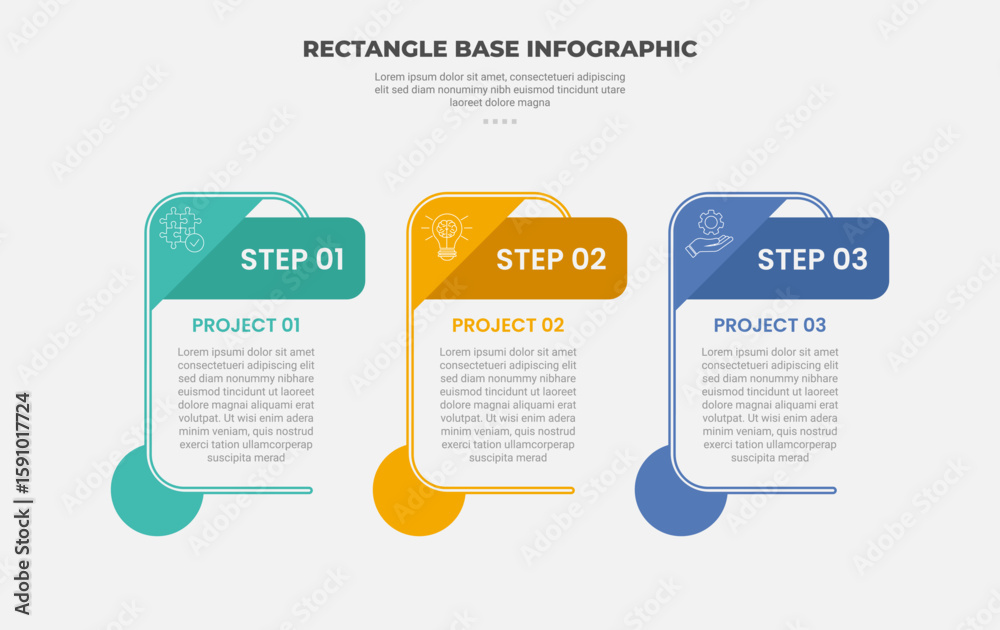 RECTANGLE BASE INFOGRAPHIC

Lorem ipsum dolor sit amet, consectetueri adipiscing elit sed diam nonumimy nibh euismod tincidunt utare laoreet dolore magna

STEP 01

PROJECT 01

Lorem ipsumi dolor sit amet consectetueri adipiscing elit sed diam nonummy nibhare euismod tincidunt ut laoreet dolore magnai aliquami erat volutpat. Ut wisi enim adera minim veniam, quis nostrud exerci tation ullamcorperap suscipita merad

STEP 02

PROJECT 02

Lorem ipsumi dolor sit amet consectetueri adipiscing elit sed diam nonummy nibhare euismod tincidunt ut laoreet dolore magnai aliquami erat volutpat. Ut wisi enim adera minim veniam, quis nostrud exerci tation ullamcorperap suscipita merad

STEP 03

PROJECT 03

Lorem ipsumi dolor sit amet consectetueri adipiscing elit sed diam nonummy nibhare euismod tincidunt ut laoreet dolore magnai aliquami erat volutpat. Ut wisi enim adera minim veniam, quis nostrud exerci tation ullamcorperap suscipita merad

Adobe Stock | #1591017724